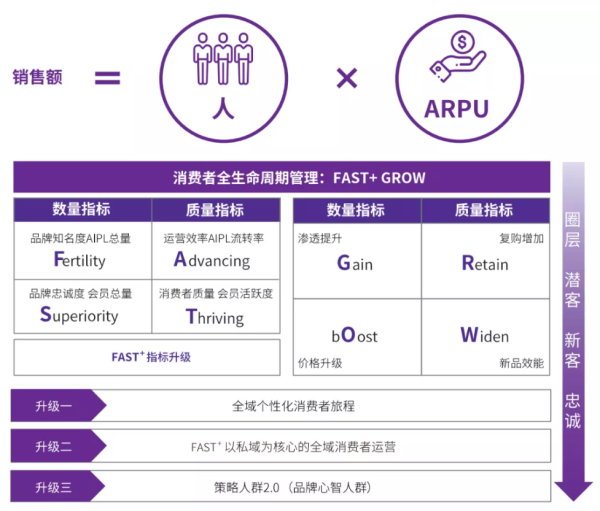 销售额 = 人 × ARPU

消费者全生命周期管理：FAST+ GROW

| 数量指标 | 质量指标 |
|---|---|
| 品牌知名度AIPL总量 Fertility | 运营效率AIPL流转率 Advancing |
| 品牌忠诚度 会员总量 Superiority | 消费者质量 会员活跃度 Thriving |

FAST$^+$指标升级

| 数量指标 | 质量指标 |
|---|---|
| 渗透提升 Gain | 复购增加 Retain |
| bOost 价格升级 | Widen 新品效能 |

圈层 潜客 新客 忠诚

升级一 全域个性化消费者旅程

升级二 FAST$^+$ 以私域为核心的全域消费者运营

升级三 策略人群2.0（品牌心智人群）